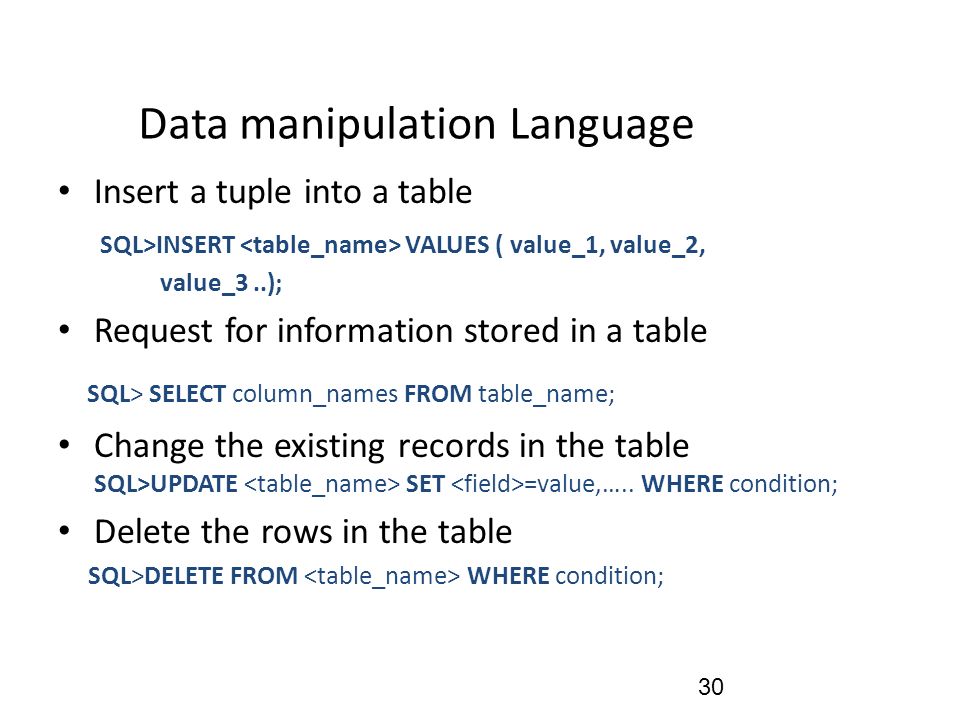 Data manipulation Language

• Insert a tuple into a table

SQL>INSERT <table_name> VALUES ( value_1, value_2, value_3 ..);

• Request for information stored in a table

SQL> SELECT column_names FROM table_name;

• Change the existing records in the table

SQL>UPDATE <table_name> SET <field>=value,….. WHERE condition;

• Delete the rows in the table

SQL>DELETE FROM <table_name> WHERE condition;

30